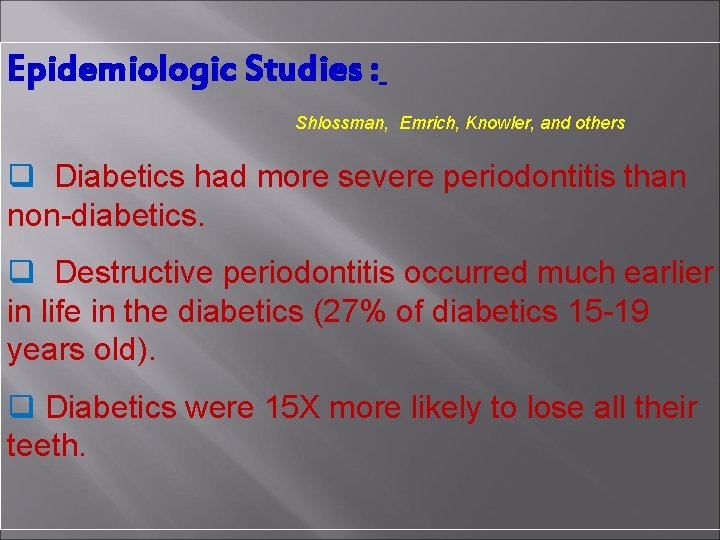 Epidemiologic Studies :

Shlossman, Emrich, Knowler, and others

❑ Diabetics had more severe periodontitis than non-diabetics.

❑ Destructive periodontitis occurred much earlier in life in the diabetics (27% of diabetics 15-19 years old).

❑ Diabetics were 15X more likely to lose all their teeth.